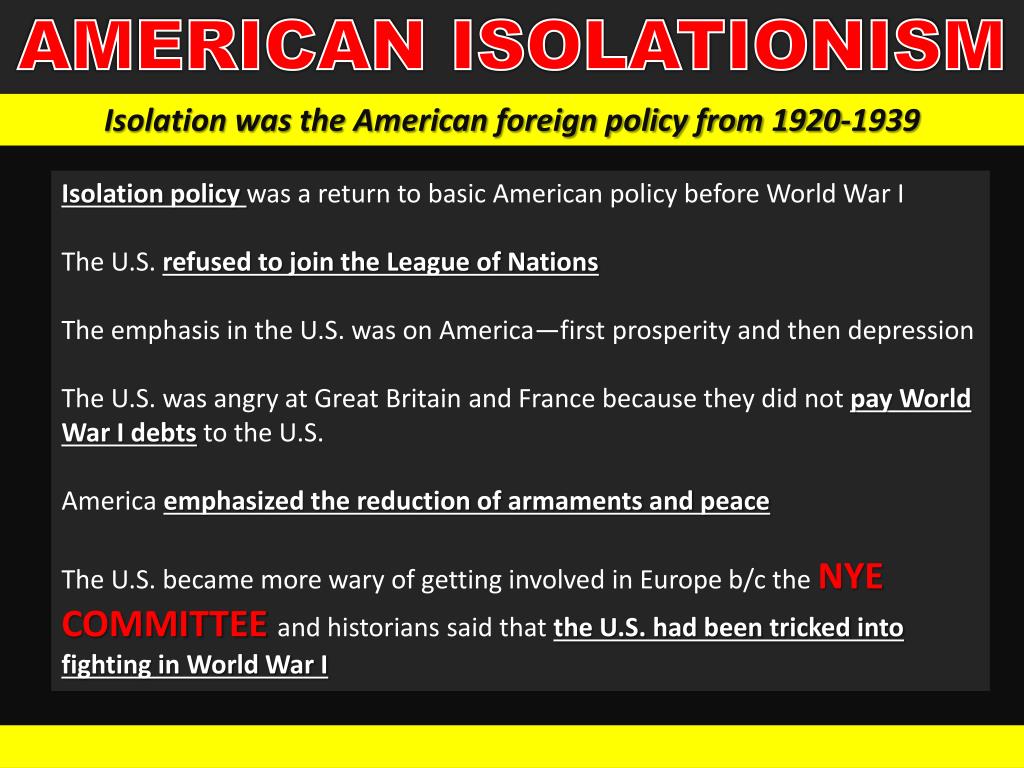 AMERICAN ISOLATIONISM

Isolation was the American foreign policy from 1920-1939

Isolation policy was a return to basic American policy before World War I

The U.S. refused to join the League of Nations

The emphasis in the U.S. was on America—first prosperity and then depression

The U.S. was angry at Great Britain and France because they did not pay World War I debts to the U.S.

America emphasized the reduction of armaments and peace

The U.S. became more wary of getting involved in Europe b/c the NYE COMMITTEE and historians said that the U.S. had been tricked into fighting in World War I